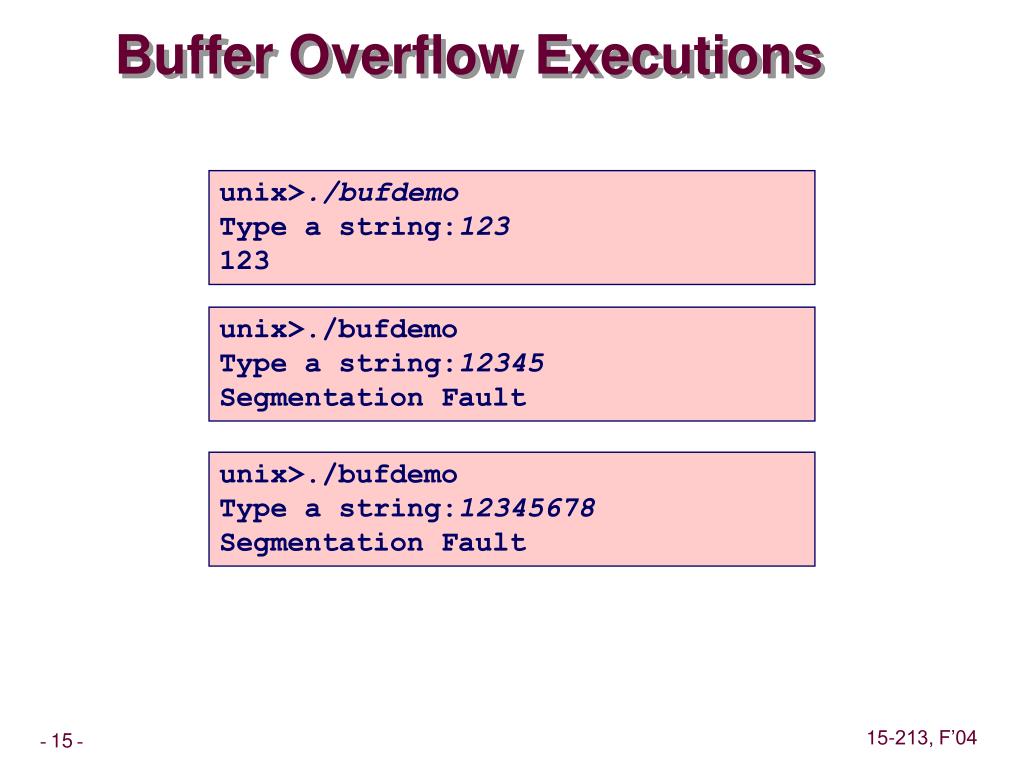 Buffer Overflow Executions

unix>./bufdemo
Type a string:123
123

unix>./bufdemo
Type a string:12345
Segmentation Fault

unix>./bufdemo
Type a string:12345678
Segmentation Fault

- 15 -

15-213, F'04